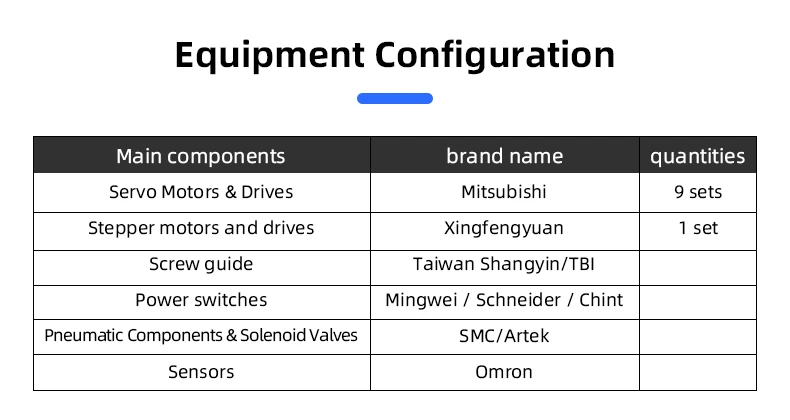 Equipment Configuration

| Main components | brand name | quantities |
|---|---|---|
| Servo Motors & Drives | Mitsubishi | 9 sets |
| Stepper motors and drives | Xingfengyuan | 1 set |
| Screw guide | Taiwan Shangyin/TBI | |
| Power switches | Mingwei / Schneider / Chint | |
| Pneumatic Components & Solenoid Valves | SMC/Artek | |
| Sensors | Omron | |